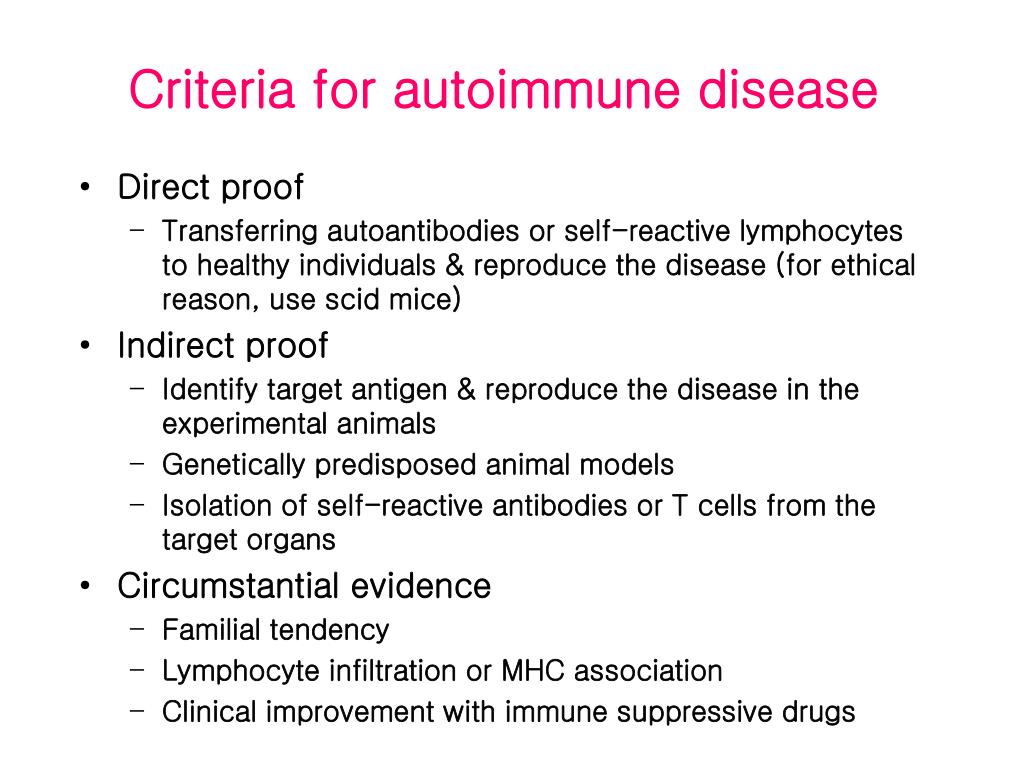 Criteria for autoimmune disease

• Direct proof
  – Transferring autoantibodies or self-reactive lymphocytes to healthy individuals & reproduce the disease (for ethical reason, use scid mice)
• Indirect proof
  – Identify target antigen & reproduce the disease in the experimental animals
  – Genetically predisposed animal models
  – Isolation of self-reactive antibodies or T cells from the target organs
• Circumstantial evidence
  – Familial tendency
  – Lymphocyte infiltration or MHC association
  – Clinical improvement with immune suppressive drugs